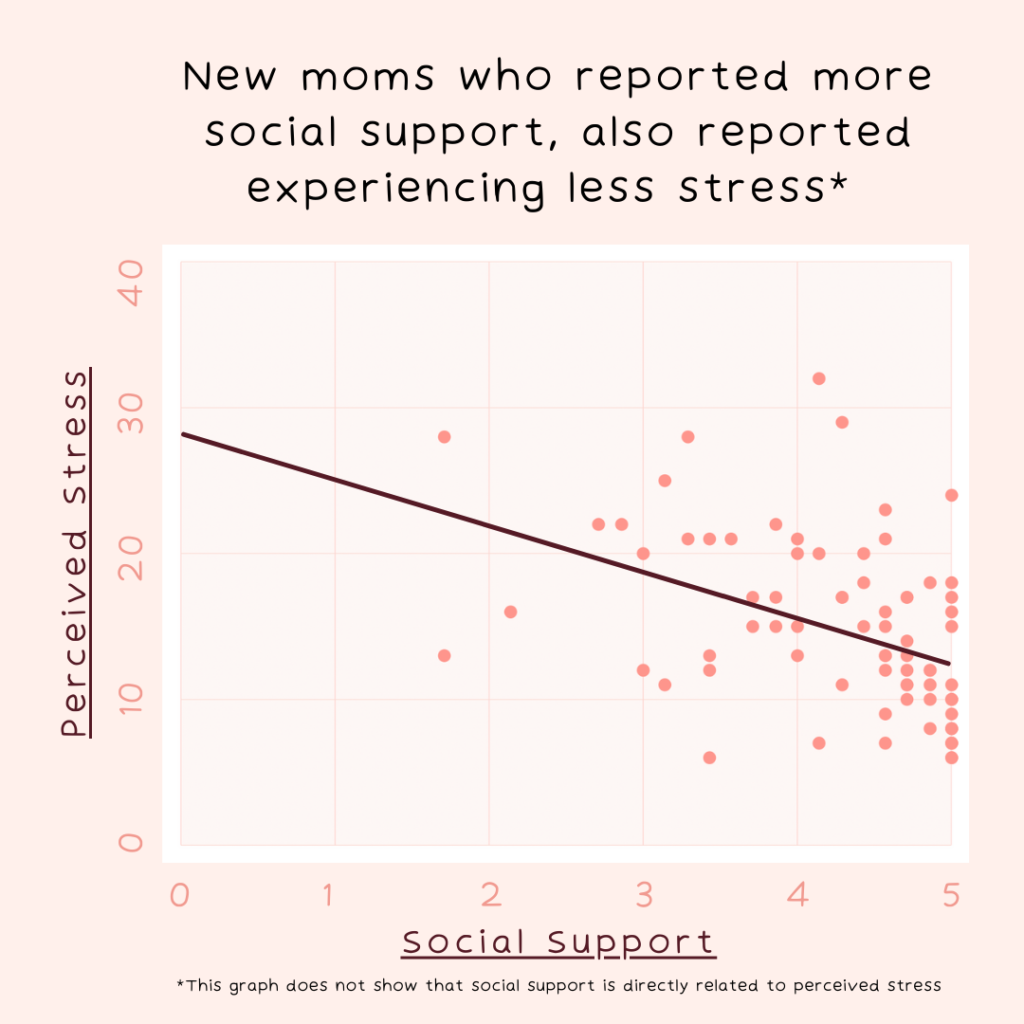 New moms who reported more social support, also reported experiencing less stress*

Perceived Stress

40
30
20
10
0

0 1 2 3 4 5

Social Support

*This graph does not show that social support is directly related to perceived stress